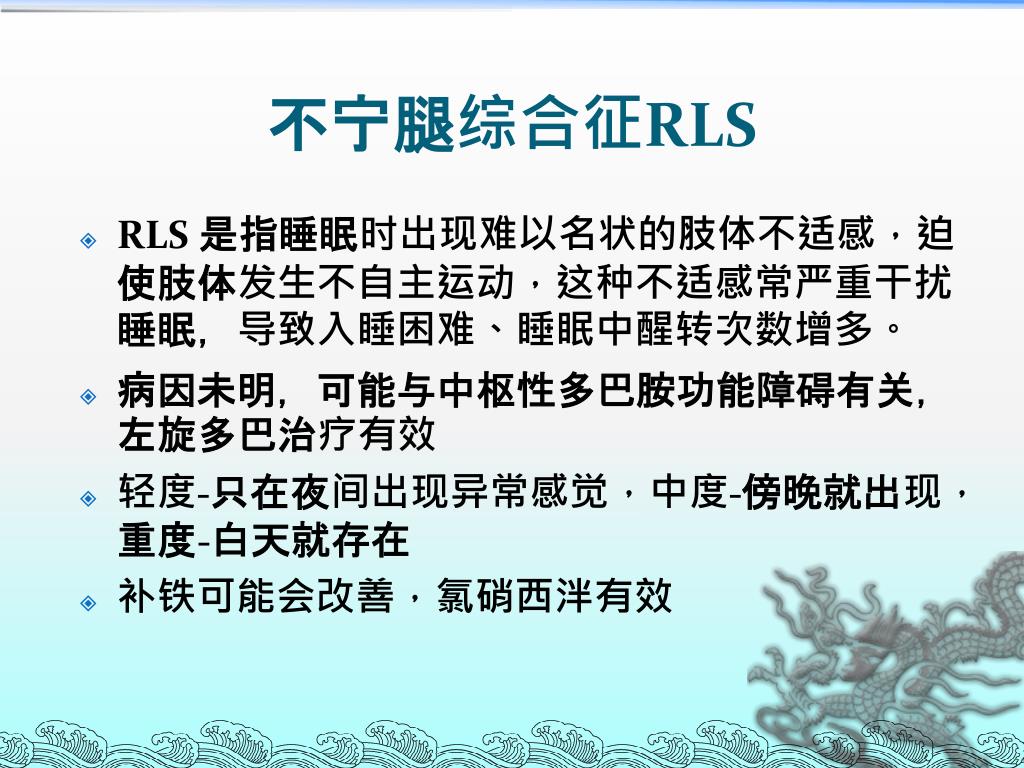 不宁腿综合征RLS

RLS 是指睡眠时出现难以名状的肢体不适感，迫使肢体发生不自主运动，这种不适感常严重干扰睡眠，导致入睡困难、睡眠中醒转次数增多。

病因未明，可能与中枢性多巴胺功能障碍有关，左旋多巴治疗有效

轻度-只在夜间出现异常感觉，中度-傍晚就出现，重度-白天就存在

补铁可能会改善，氯硝西泮有效